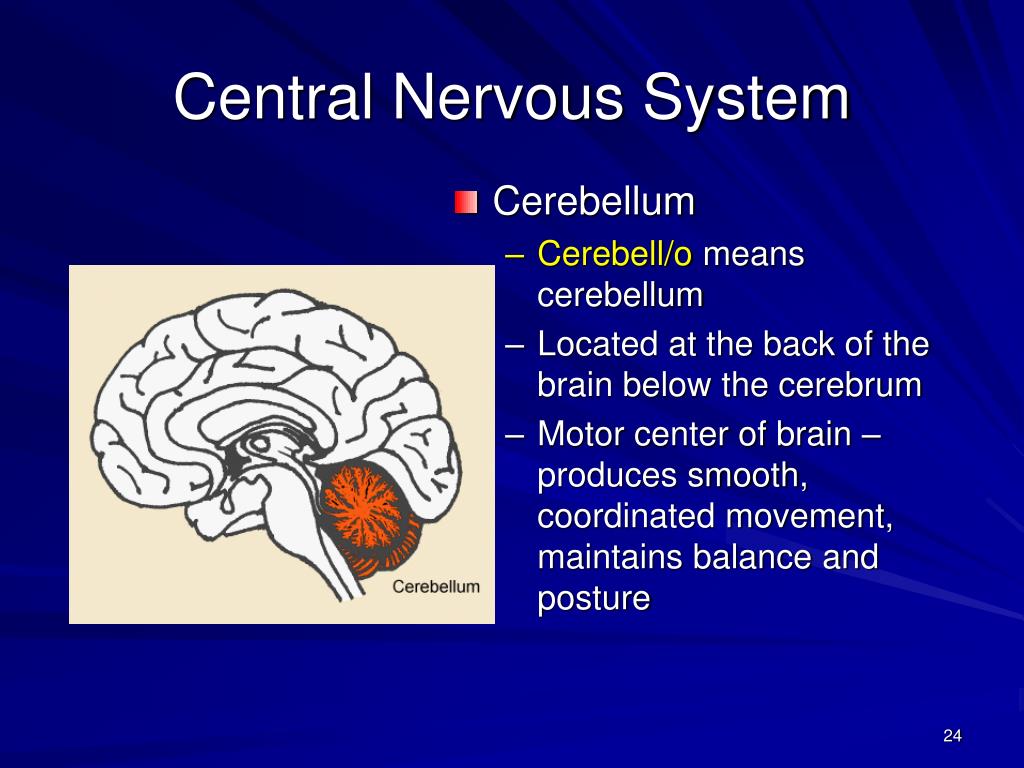 Central Nervous System

Cerebellum

– Cerebell/o means cerebellum

– Located at the back of the brain below the cerebrum

– Motor center of brain – produces smooth, coordinated movement, maintains balance and posture

Cerebellum

24